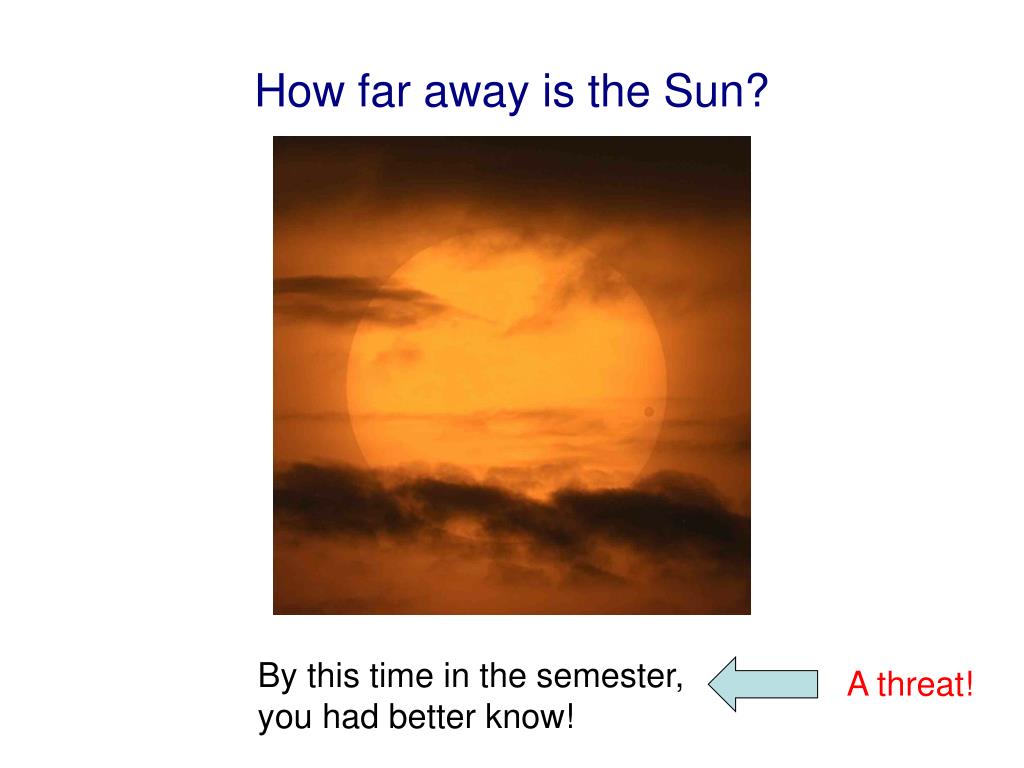 How far away is the Sun?

By this time in the semester, you had better know!

A threat!